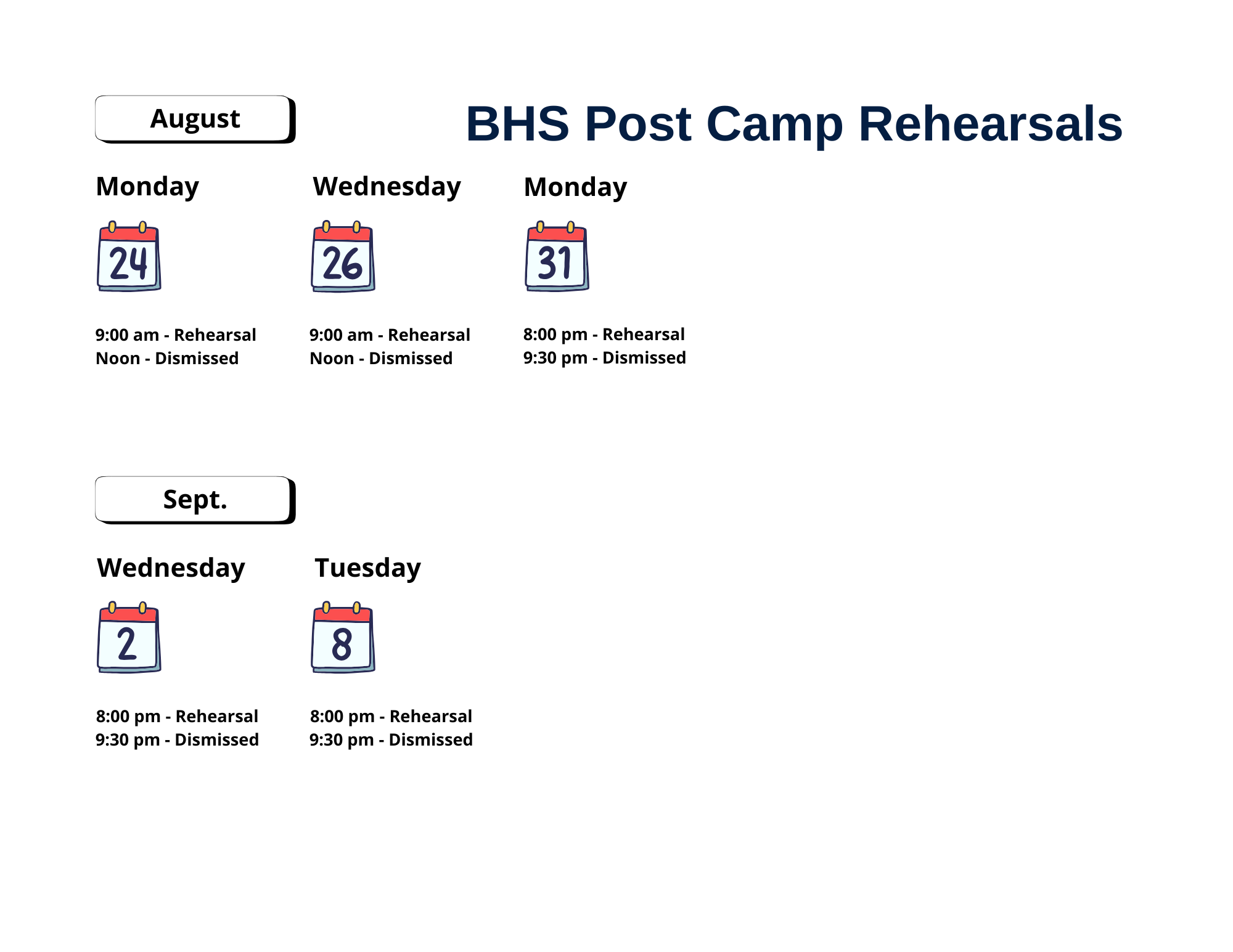 August

BHS Post Camp Rehearsals

Monday

24

9:00 am - Rehearsal
Noon - Dismissed

Wednesday

26

9:00 am - Rehearsal
Noon - Dismissed

Monday

31

8:00 pm - Rehearsal
9:30 pm - Dismissed

Sept.

Wednesday

2

8:00 pm - Rehearsal
9:30 pm - Dismissed

Tuesday

8

8:00 pm - Rehearsal
9:30 pm - Dismissed